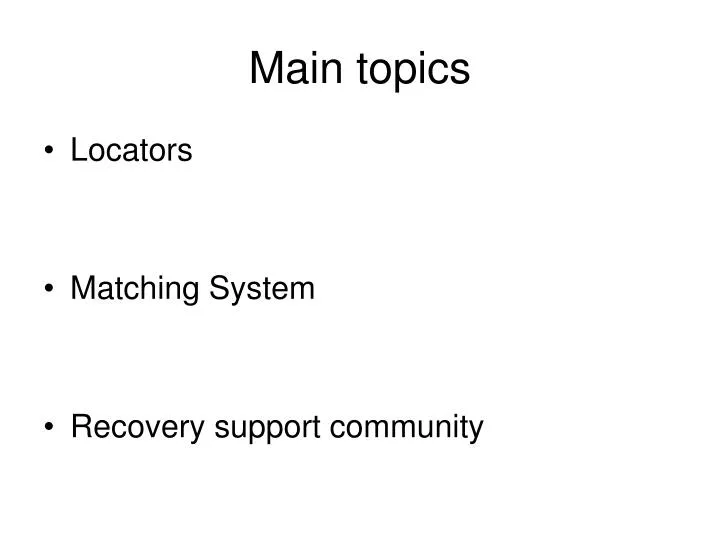 Main topics

• Locators

• Matching System

• Recovery support community